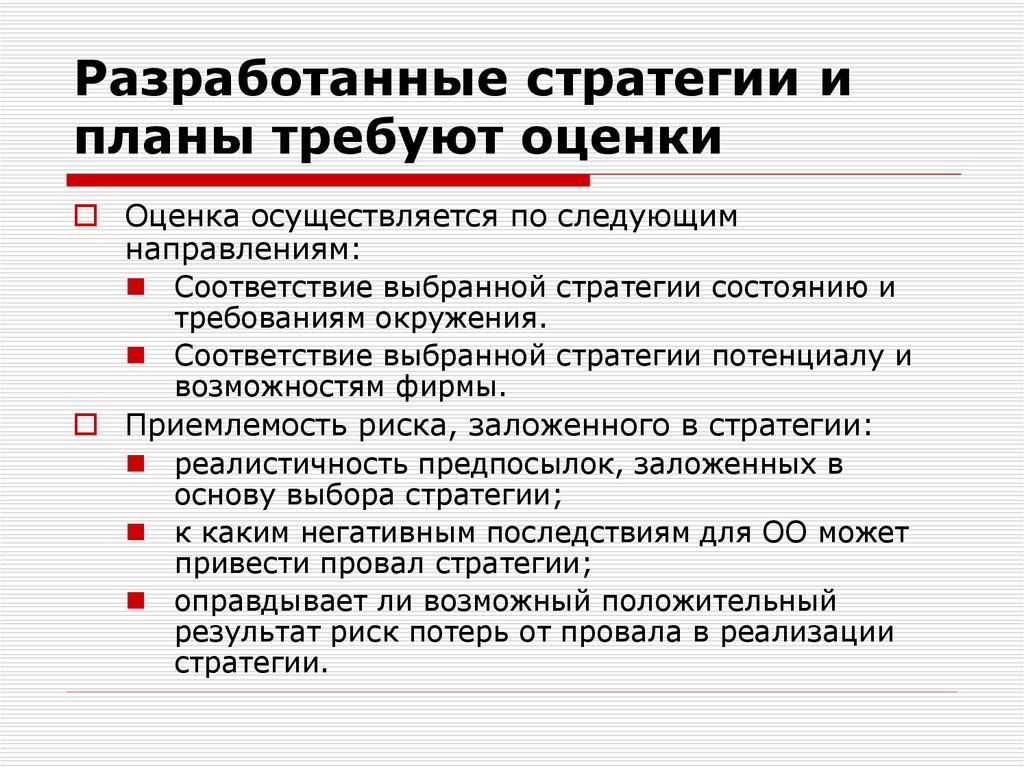 Разработанные стратегии и планы требуют оценки

Оценка осуществляется по следующим направлениям:

Соответствие выбранной стратегии состоянию и требованиям окружения.

Соответствие выбранной стратегии потенциалу и возможностям фирмы.

Приемлемость риска, заложенного в стратегии:

реалистичность предпосылок, заложенных в основу выбора стратегии;

к каким негативным последствиям для ОО может привести провал стратегии;

оправдывает ли возможный положительный результат риск потерь от провала в реализации стратегии.